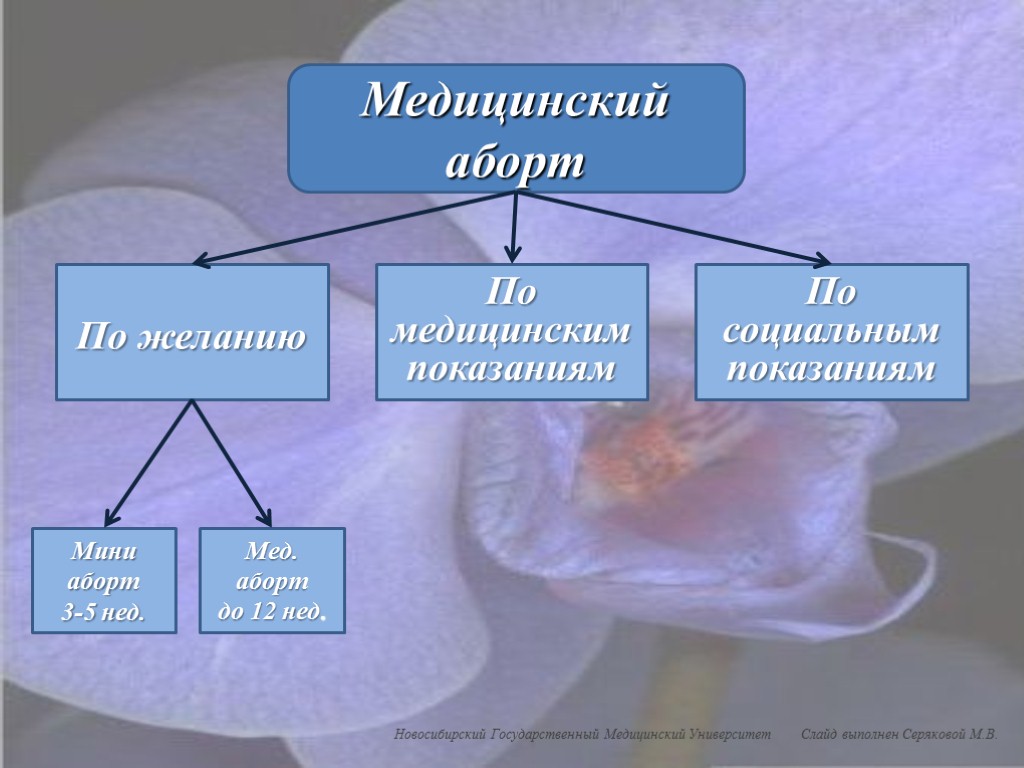 Медицинский аборт

По желанию

По медицинским показаниям

По социальным показаниям

Мини аборт 3-5 нед.

Мед. аборт до 12 нед.

Новосибирский Государственный Медицинский Университет Слайд выполнен Серяковой М.В.